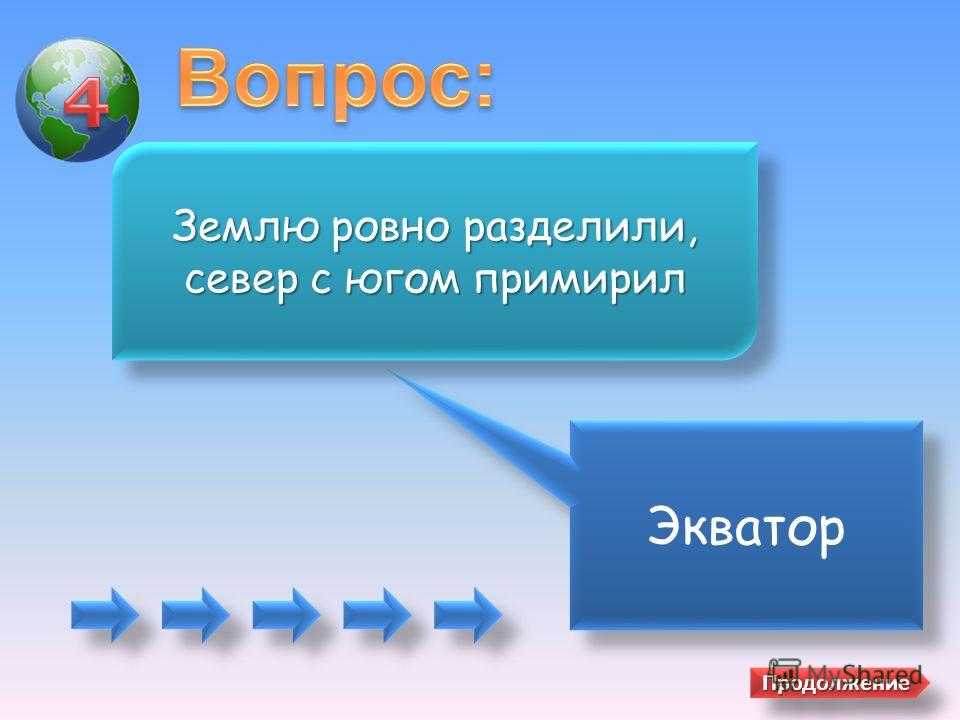 4

Вопрос:

Землю ровно разделили, север с югом примирил

Экватор

MyShared

Продолжение